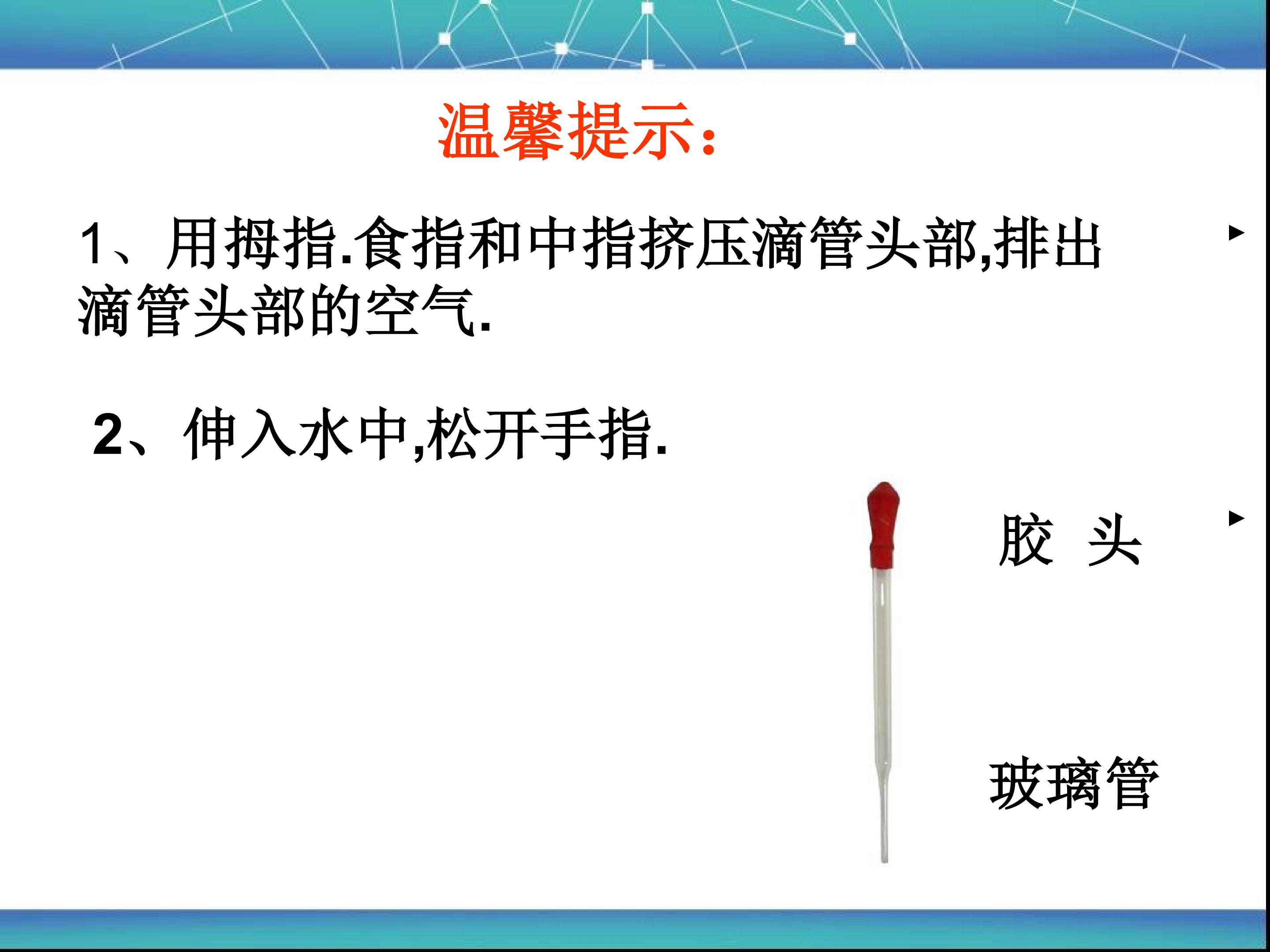 温馨提示:

1、用拇指.食指和中指挤压滴管头部,排出滴管头部的空气.

2、伸入水中,松开手指.

胶 头

玻璃管